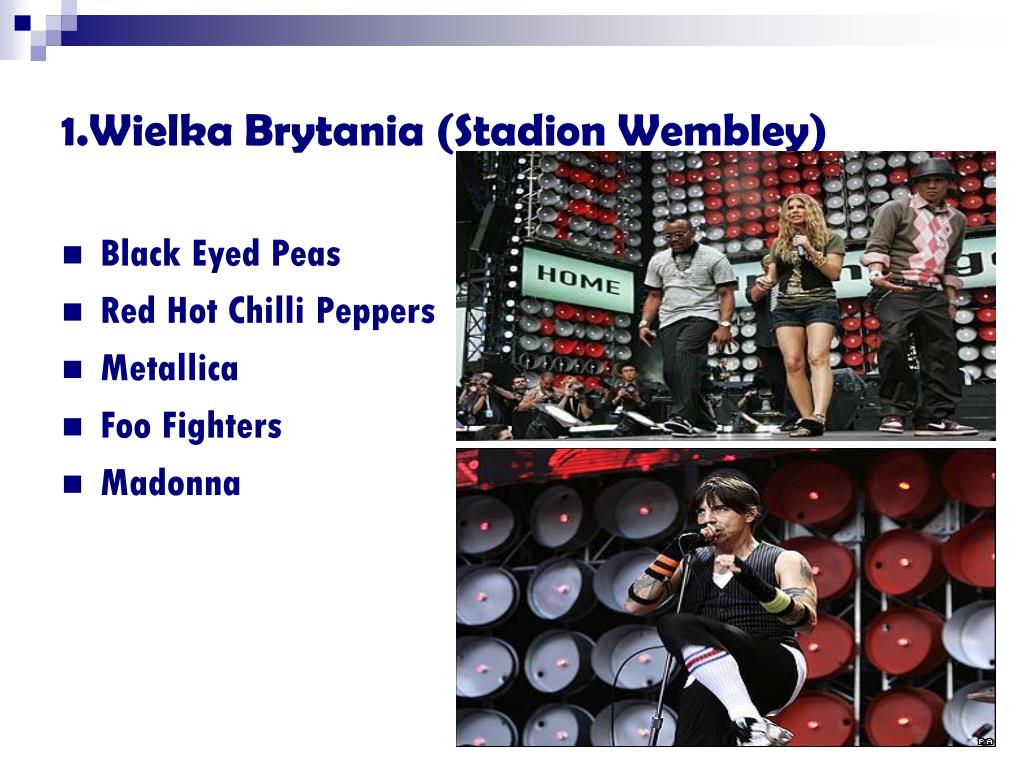 1.Wielka Brytania (Stadion Wembley)

- Black Eyed Peas
- Red Hot Chilli Peppers
- Metallica
- Foo Fighters
- Madonna

HOME

PA